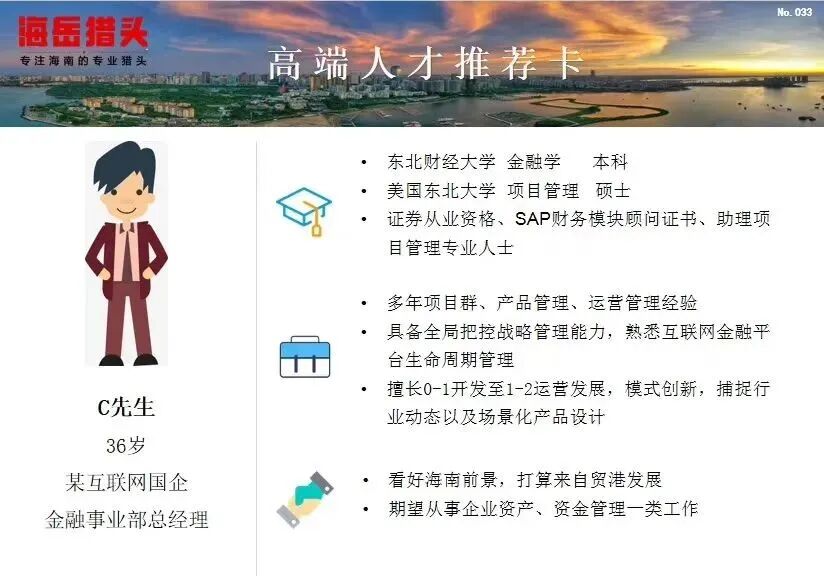 海岳猎头
专注海南的专业猎头

No. 033

高端人才推荐卡

C先生
36岁
某互联网国企
金融事业部总经理

• 东北财经大学 金融学 本科
• 美国东北大学 项目管理 硕士
• 证券从业资格、SAP财务模块顾问证书、助理项目管理专业人士

• 多年项目群、产品管理、运营管理经验
• 具备全局把控战略管理能力，熟悉互联网金融平台生命周期管理
• 擅长0-1开发至1-2运营发展，模式创新，捕捉行业动态以及场景化产品设计

• 看好海南前景，打算来自贸港发展
• 期望从事企业资产、资金管理一类工作